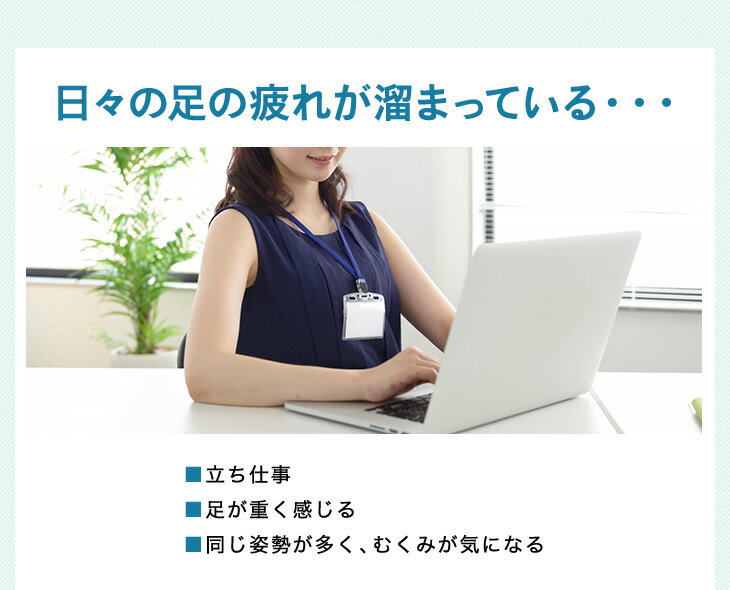 日々の足の疲れが溜まっている・・・

■立ち仕事
■足が重く感じる
■同じ姿勢が多く、むくみが気になる